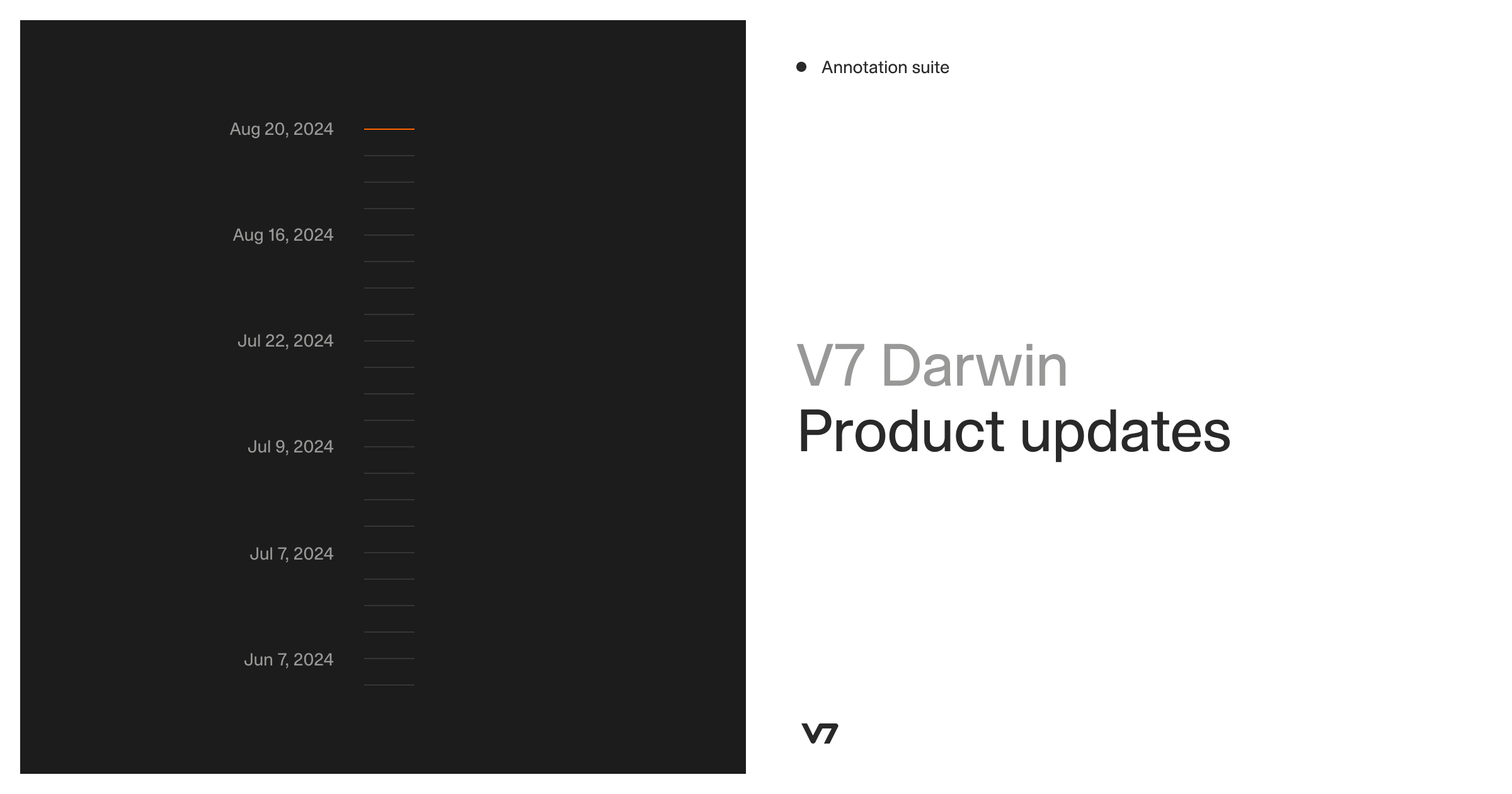 Aug 20, 2024

Aug 16, 2024

Jul 22, 2024

Jul 9, 2024

Jul 7, 2024

Jun 7, 2024

Annotation suite

V7 Darwin
Product updates

V7